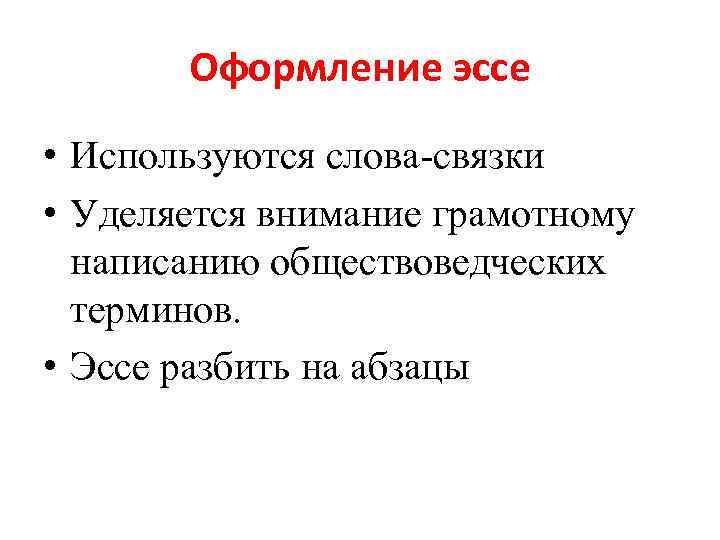 Оформление эссе

• Используются слова-связки
• Уделяется внимание грамотному написанию обществоведческих терминов.
• Эссе разбить на абзацы